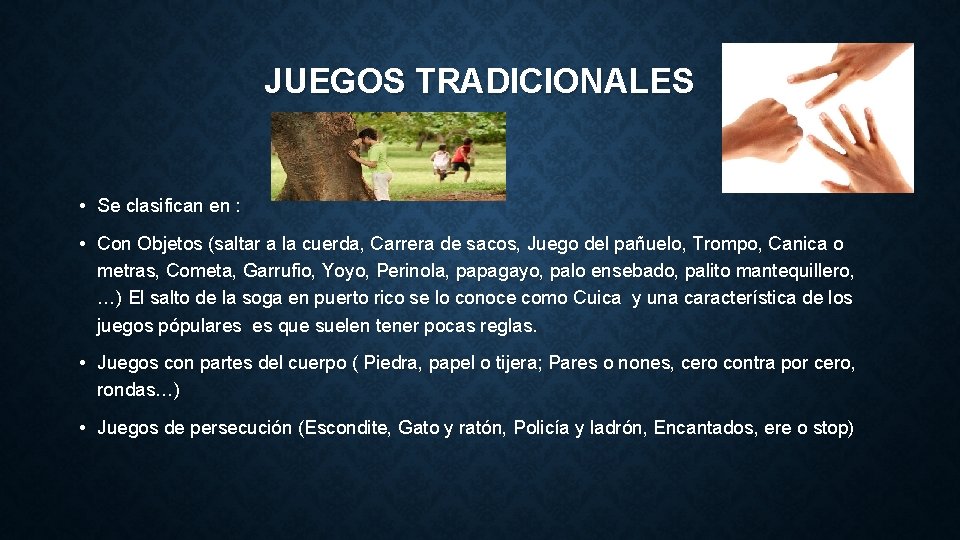 JUEGOS TRADICIONALES

• Se clasifican en :

• Con Objetos (saltar a la cuerda, Carrera de sacos, Juego del pañuelo, Trompo, Canica o metras, Cometa, Garrufio, Yoyo, Perinola, papagayo, palo ensebado, palito mantequillero, …) El salto de la soga en puerto rico se lo conoce como Cuica y una característica de los juegos pópulares es que suelen tener pocas reglas.

• Juegos con partes del cuerpo ( Piedra, papel o tijera; Pares o nones, cero contra por cero, rondas…)

• Juegos de persecución (Escondite, Gato y ratón, Policía y ladrón, Encantados, ere o stop)